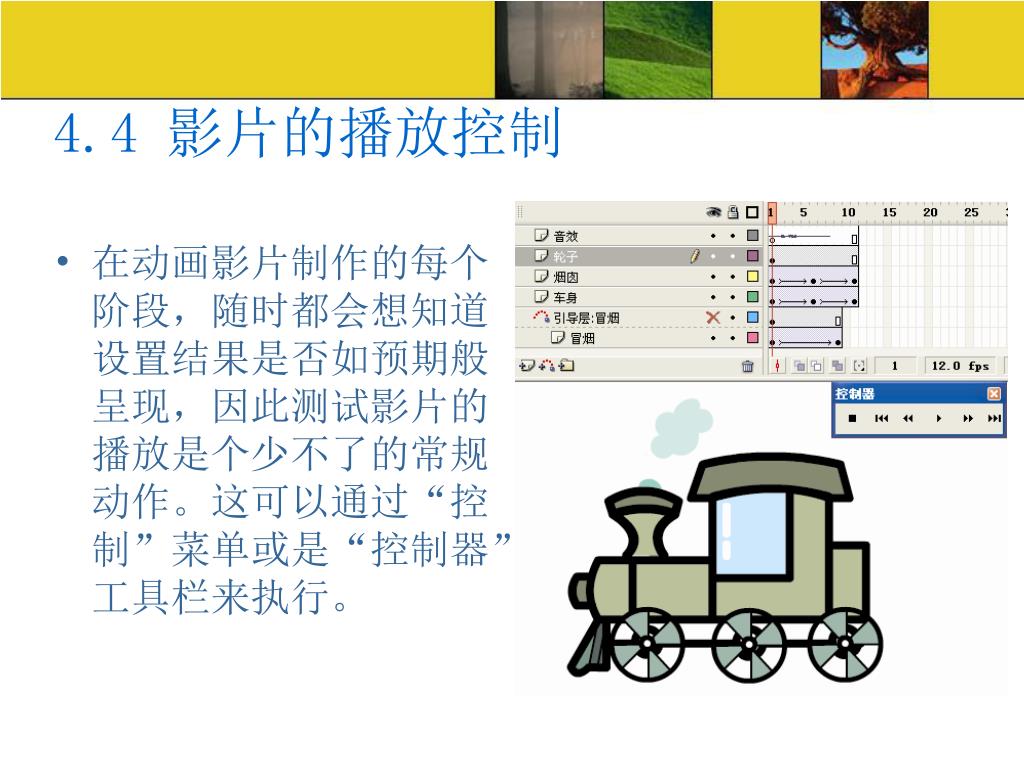 4.4 影片的播放控制

• 在动画影片制作的每个阶段，随时都会想知道设置结果是否如预期般呈现，因此测试影片的播放是个少不了的常规动作。这可以通过“控制”菜单或是“控制器”工具栏来执行。

1 5 10 15 20 25
音效
轮子
烟囱
车身
引导层:冒烟
冒烟
1 12.0 fps
控制器